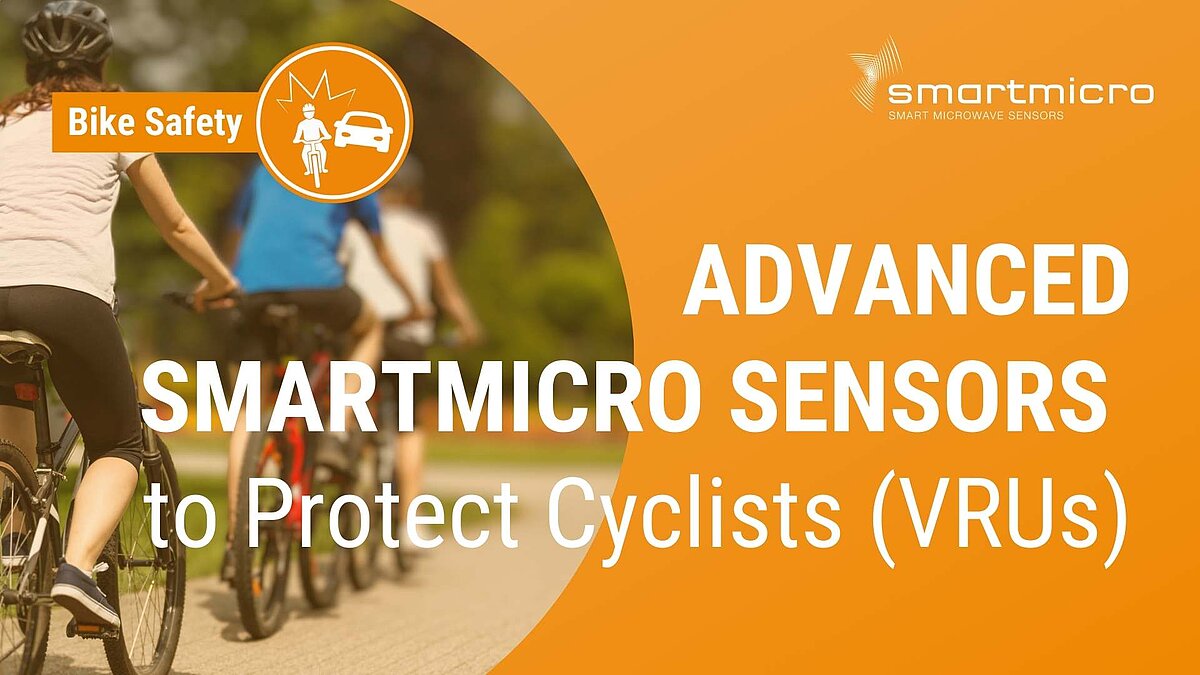 Bike Safety

smartmicro
SMART MICROWAVE SENSORS

ADVANCED SMARTMICRO SENSORS to Protect Cyclists (VRUs)